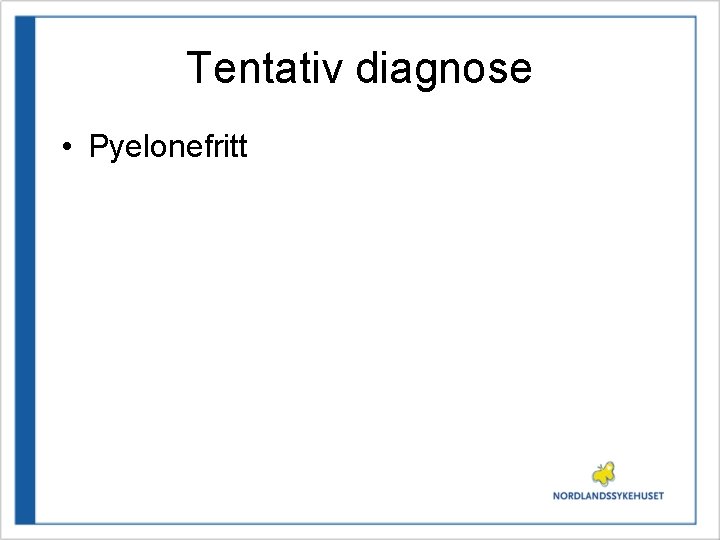 Tentativ diagnose

• Pyelonefritt

NORDLANDSSYKEHUSET